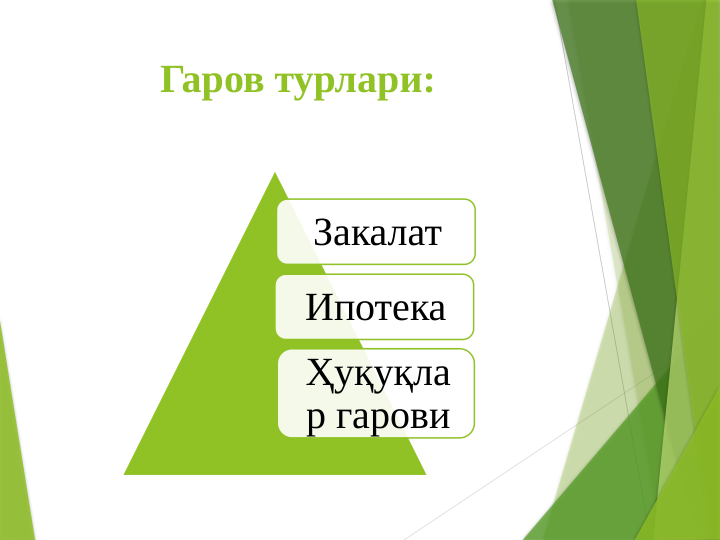 Гаров турлари:

Закалат

Ипотека

Ҳуқуқлар гарови